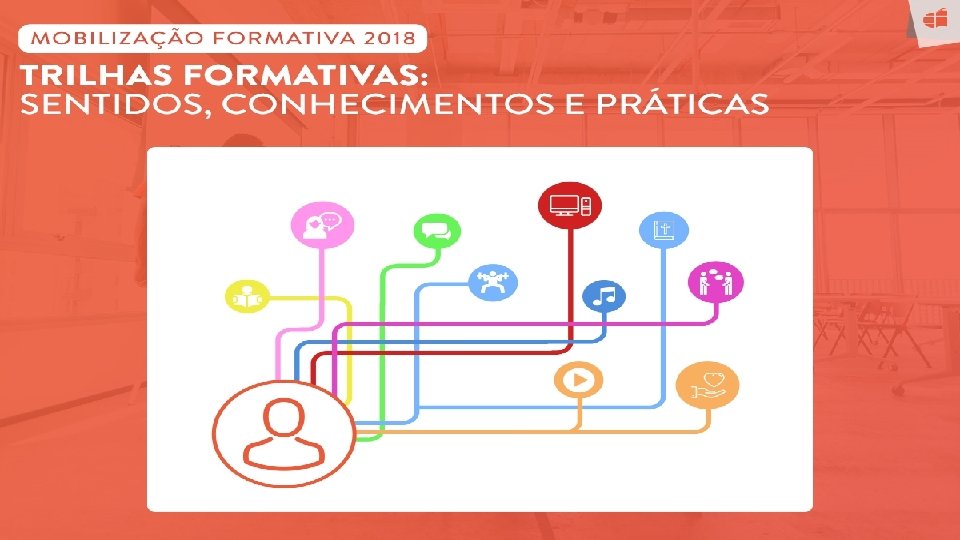 MOBILIZAÇÃO FORMATIVA 2018

TRILHAS FORMATIVAS:
SENTIDOS, CONHECIMENTOS E PRÁTICAS